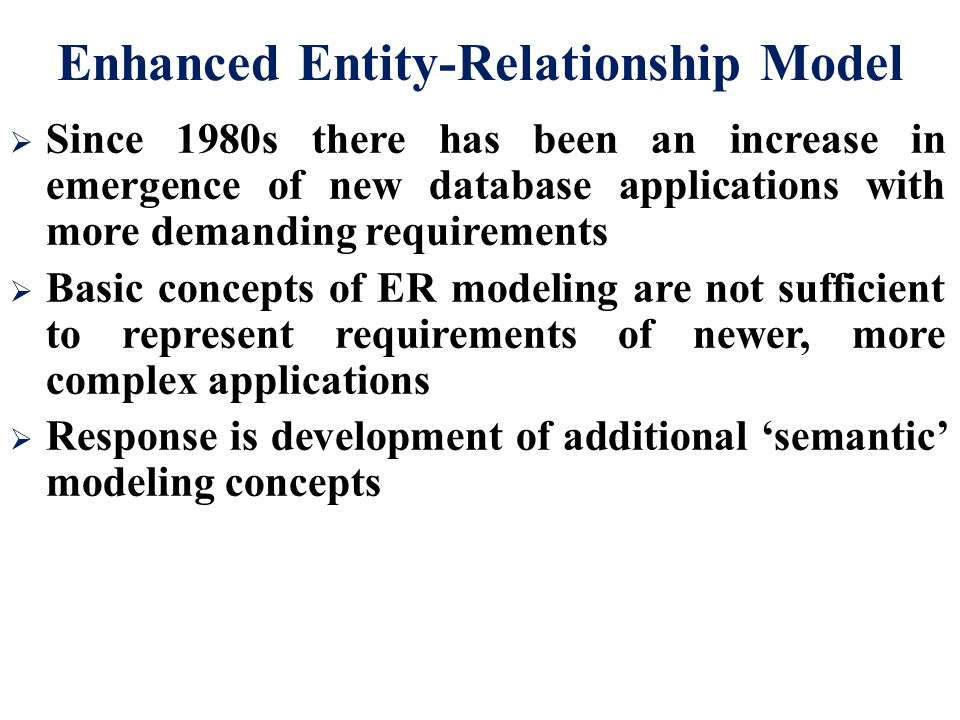 Enhanced Entity-Relationship Model

➢ Since 1980s there has been an increase in emergence of new database applications with more demanding requirements

➢ Basic concepts of ER modeling are not sufficient to represent requirements of newer, more complex applications

➢ Response is development of additional ‘semantic’ modeling concepts